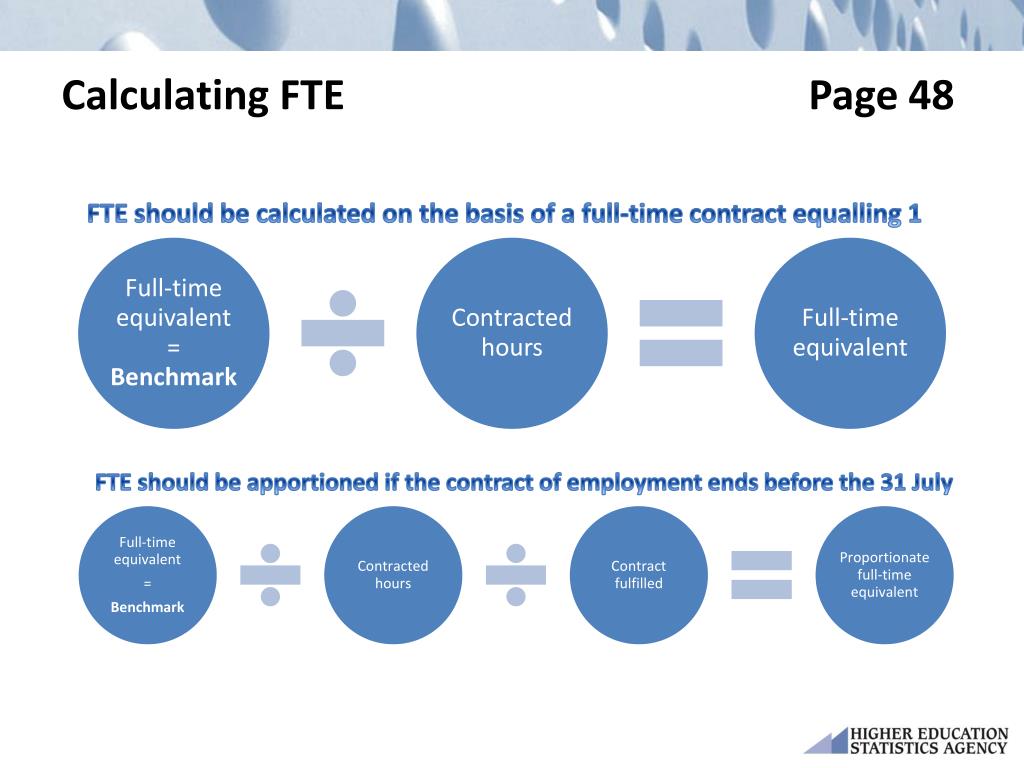 Calculating FTE

Page 48

FTE should be calculated on the basis of a full-time contract equalling 1

Full-time equivalent = Benchmark

Contracted hours

Full-time equivalent

FTE should be apportioned if the contract of employment ends before the 31 July

Full-time equivalent = Benchmark

Contracted hours

Contract fulfilled

Proportionate full-time equivalent

HIGHER EDUCATION STATISTICS AGENCY